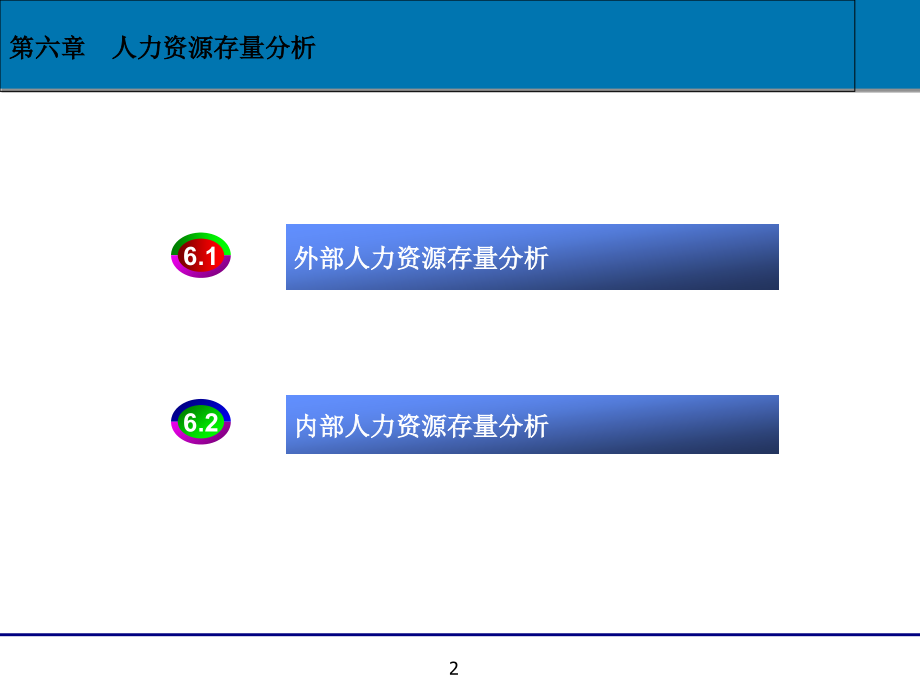 第六章　人力资源存量分析

6.1

外部人力资源存量分析

6.2

内部人力资源存量分析

2